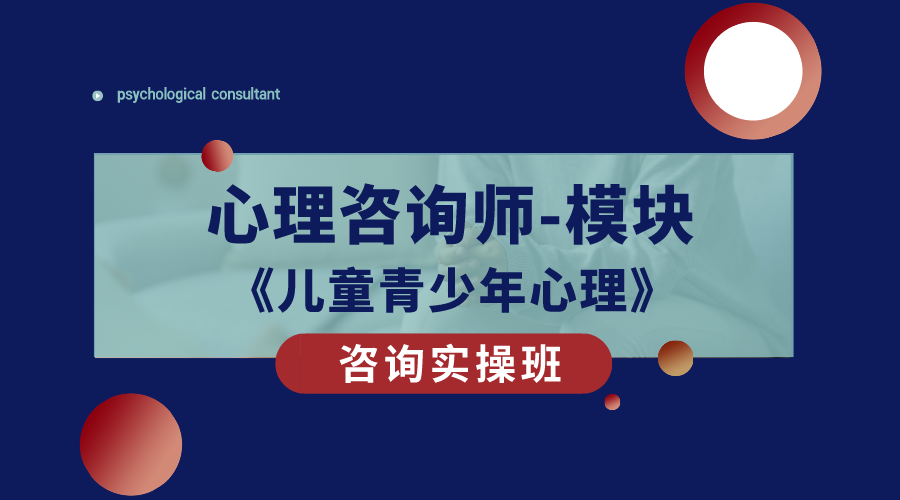 psychological consultant

心理咨询师-模块

《儿童青少年心理》

咨询实操班